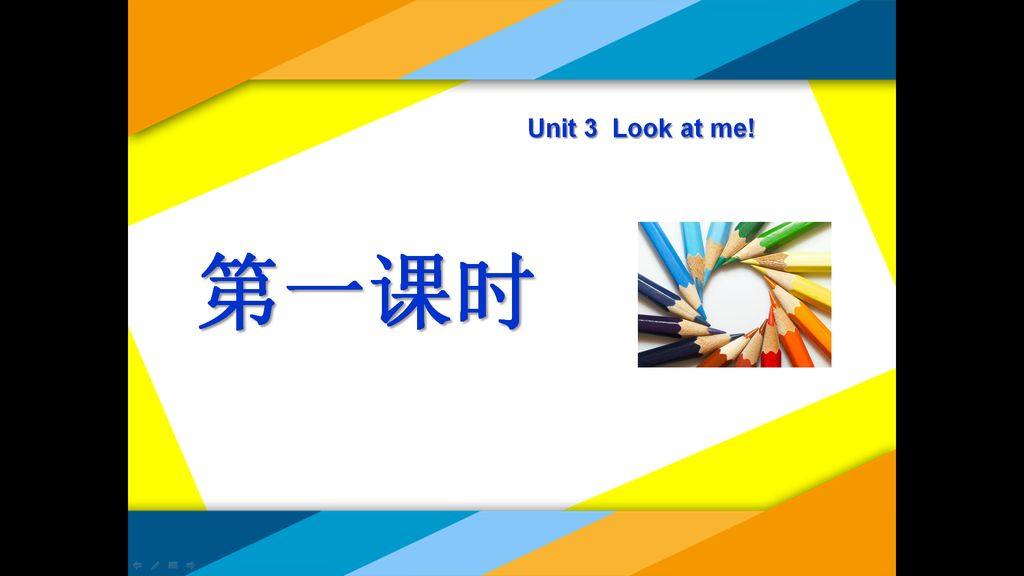 Unit 3 Look at me!

第一课时